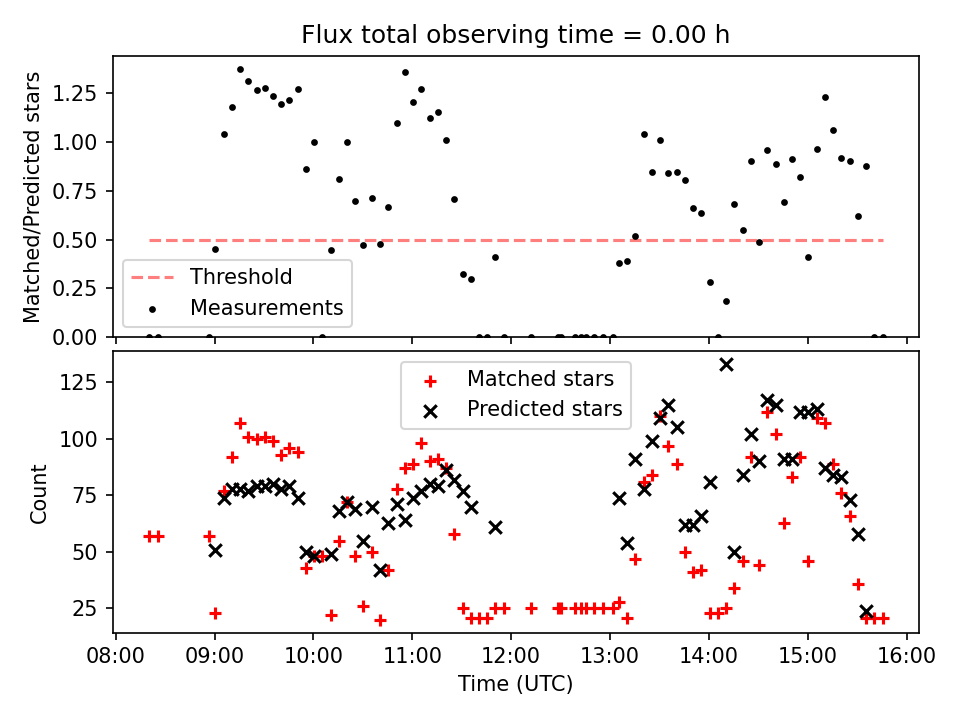 Flux total observing time = 0.00 h

Matched/Predicted stars

1.25
1.00
0.75
0.50
0.25
0.00

Threshold
Measurements

Count

125
100
75
50
25

Matched stars
Predicted stars

08:00 09:00 10:00 11:00 12:00 13:00 14:00 15:00 16:00

Time (UTC)